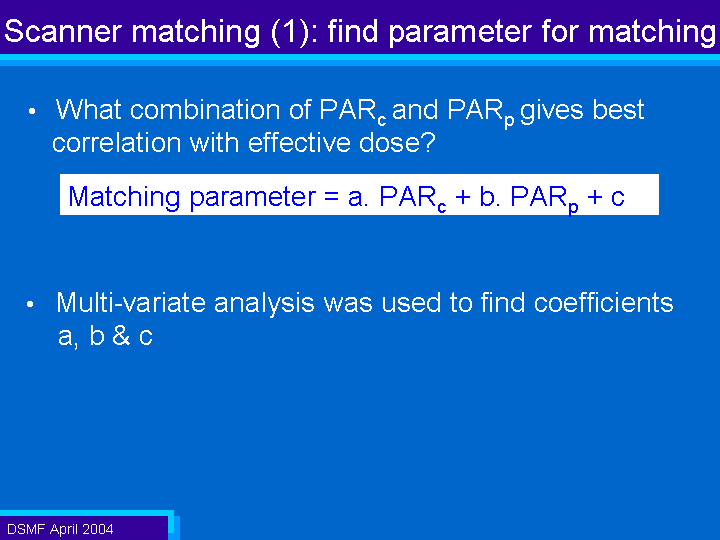 Scanner matching (1): find parameter for matching

• What combination of $PAR_c$ and $PAR_p$ gives best correlation with effective dose?

Matching parameter = a. $PAR_c$ + b. $PAR_p$ + c

• Multi-variate analysis was used to find coefficients a, b & c

DSMF April 2004